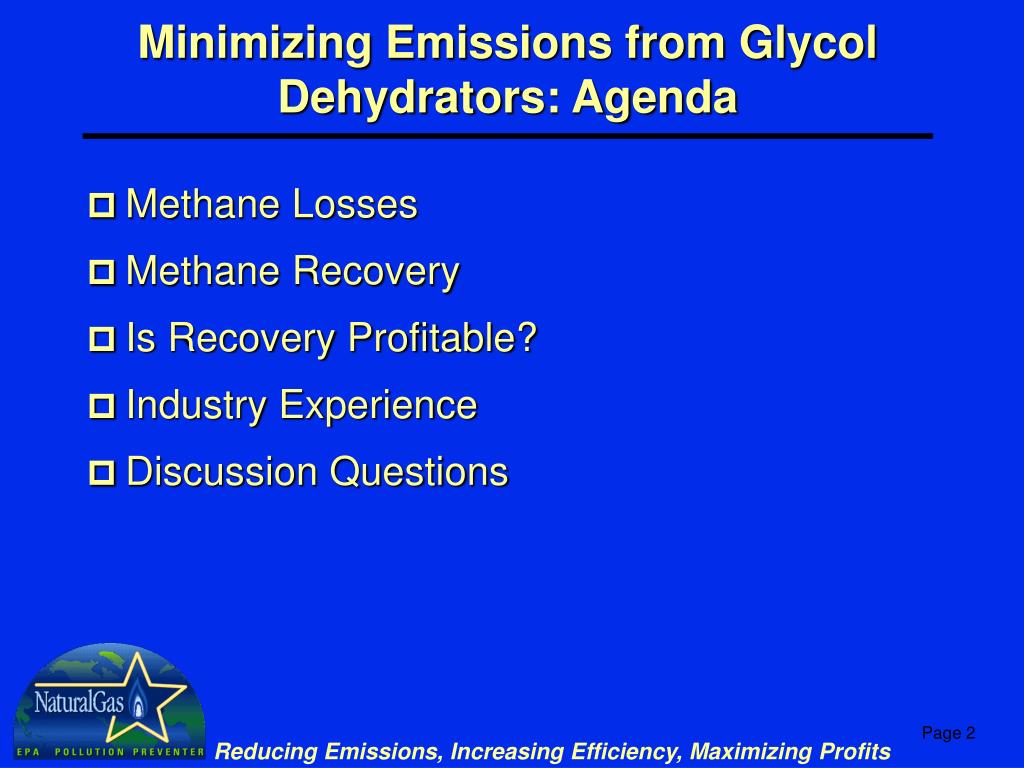 Minimizing Emissions from Glycol Dehydrators: Agenda

Methane Losses

Methane Recovery

Is Recovery Profitable?

Industry Experience

Discussion Questions

NaturalGas
EPA POLLUTION PREVENTER

Reducing Emissions, Increasing Efficiency, Maximizing Profits

Page 2